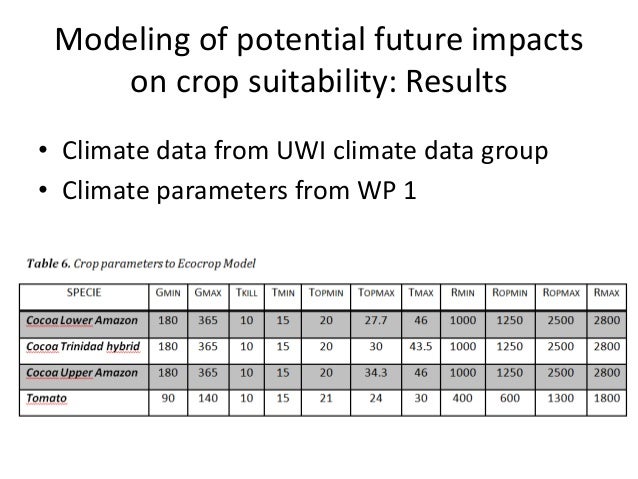 Modeling of potential future impacts on crop suitability: Results

• Climate data from UWI climate data group
• Climate parameters from WP 1

Table 6. Crop parameters to Ecocrop Model

| SPECIE | GMIN | GMAX | TKILL | TMIN | TOPMIN | TOPMAX | TMAX | RMIN | ROPMIN | ROPMAX | RMAX |
|---|---|---|---|---|---|---|---|---|---|---|---|
| Cocoa Lower Amazon | 180 | 365 | 10 | 15 | 20 | 27.7 | 46 | 1000 | 1250 | 2500 | 2800 |
| Cocoa Trinidad hybrid | 180 | 365 | 10 | 15 | 20 | 30 | 43.5 | 1000 | 1250 | 2500 | 2800 |
| Cocoa Upper Amazon | 180 | 365 | 10 | 15 | 20 | 34.3 | 46 | 1000 | 1250 | 2500 | 2800 |
| Tomato | 90 | 140 | 10 | 15 | 21 | 24 | 30 | 400 | 600 | 1300 | 1800 |